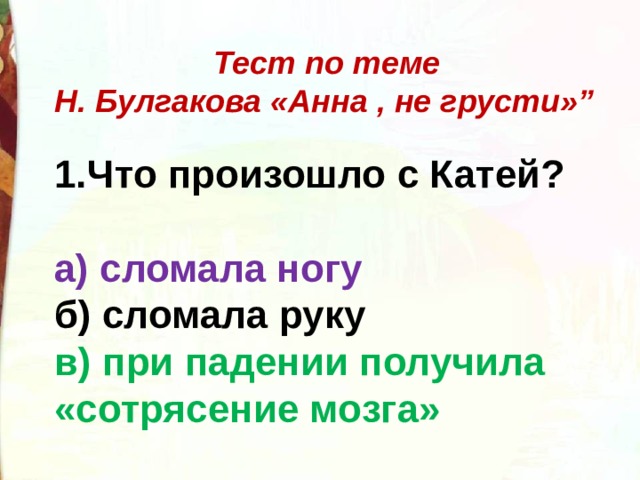 Тест по теме
Н. Булгакова «Анна , не грусти»”

1.Что произошло с Катей?

а) сломала ногу
б) сломала руку
в) при падении получила «сотрясение мозга»